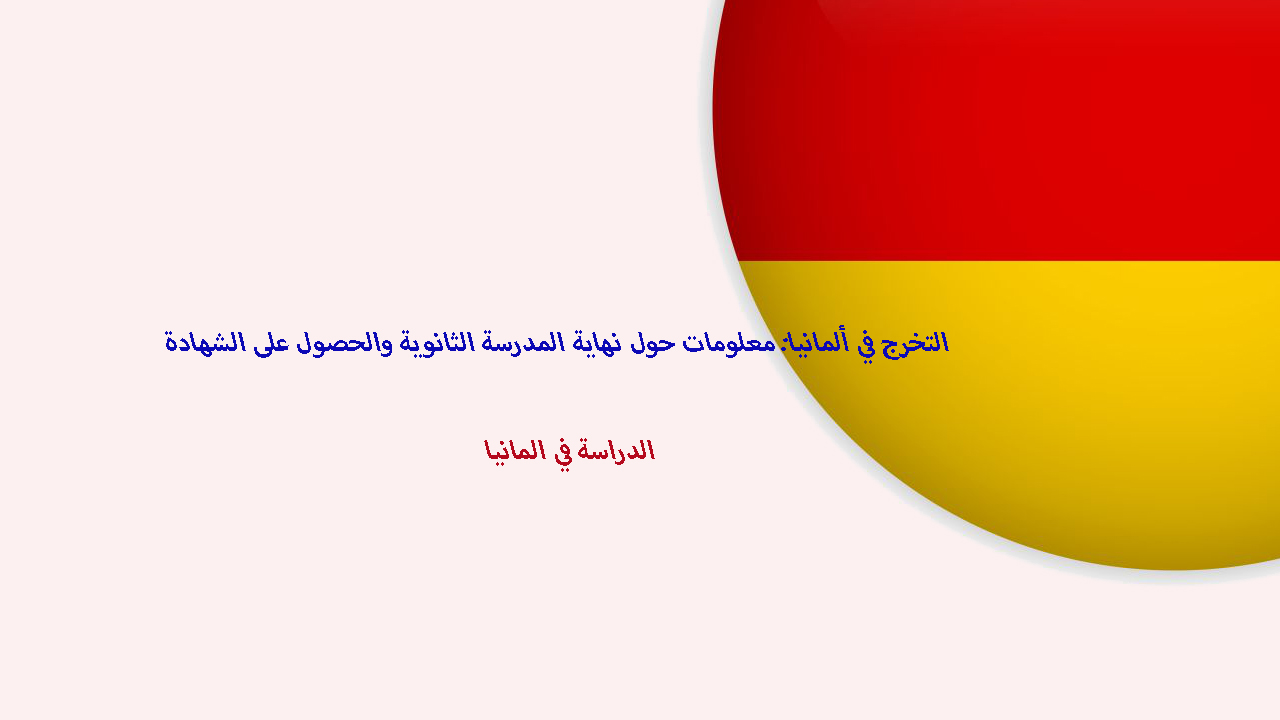 التخرج في ألمانيا: معلومات حول نهاية المدرسة الثانوية والحصول على الشهادة

الدراسة في المانيا